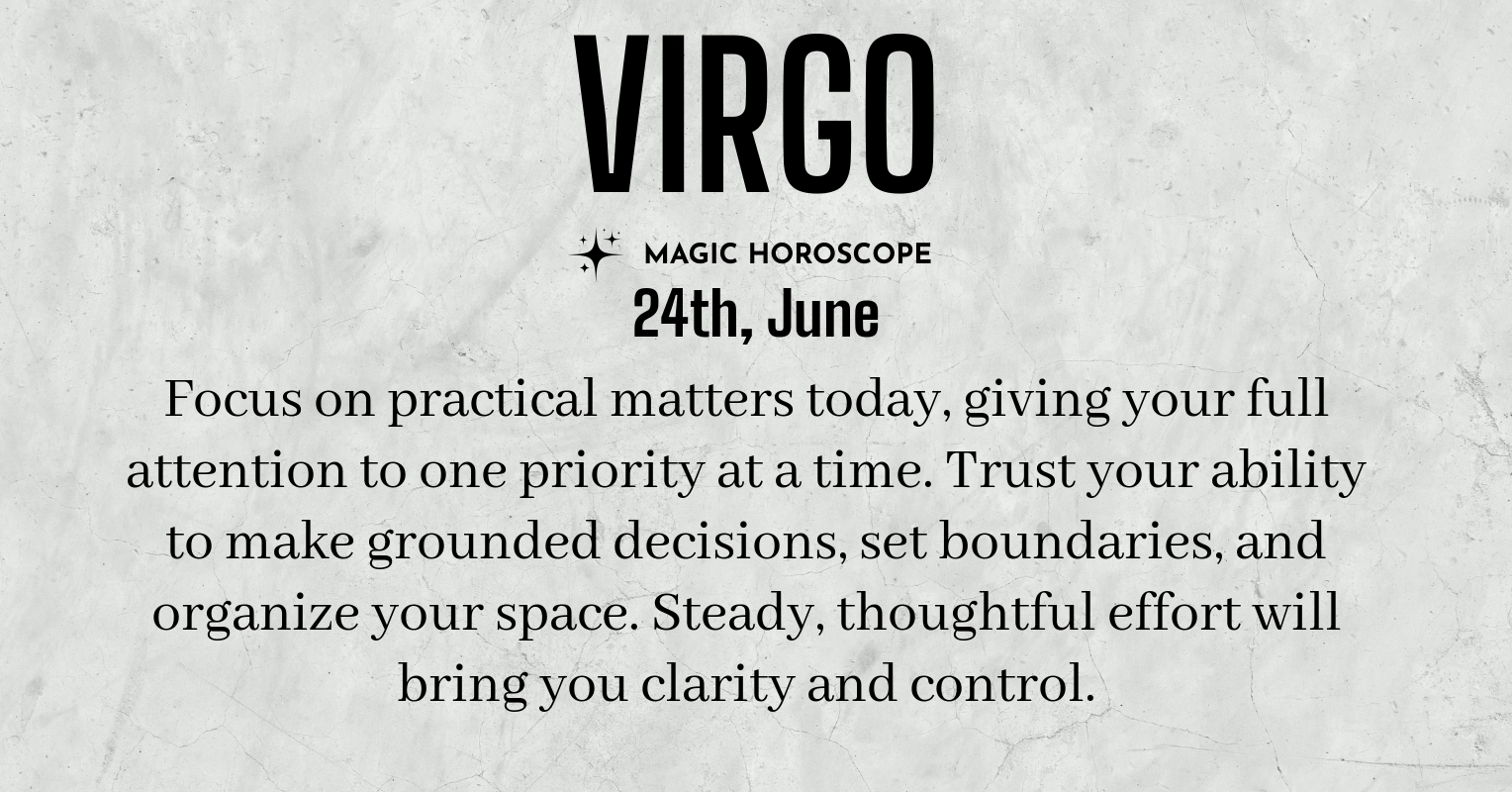 VIRGO

MAGIC HOROSCOPE

24th, June

Focus on practical matters today, giving your full attention to one priority at a time. Trust your ability to make grounded decisions, set boundaries, and organize your space. Steady, thoughtful effort will bring you clarity and control.